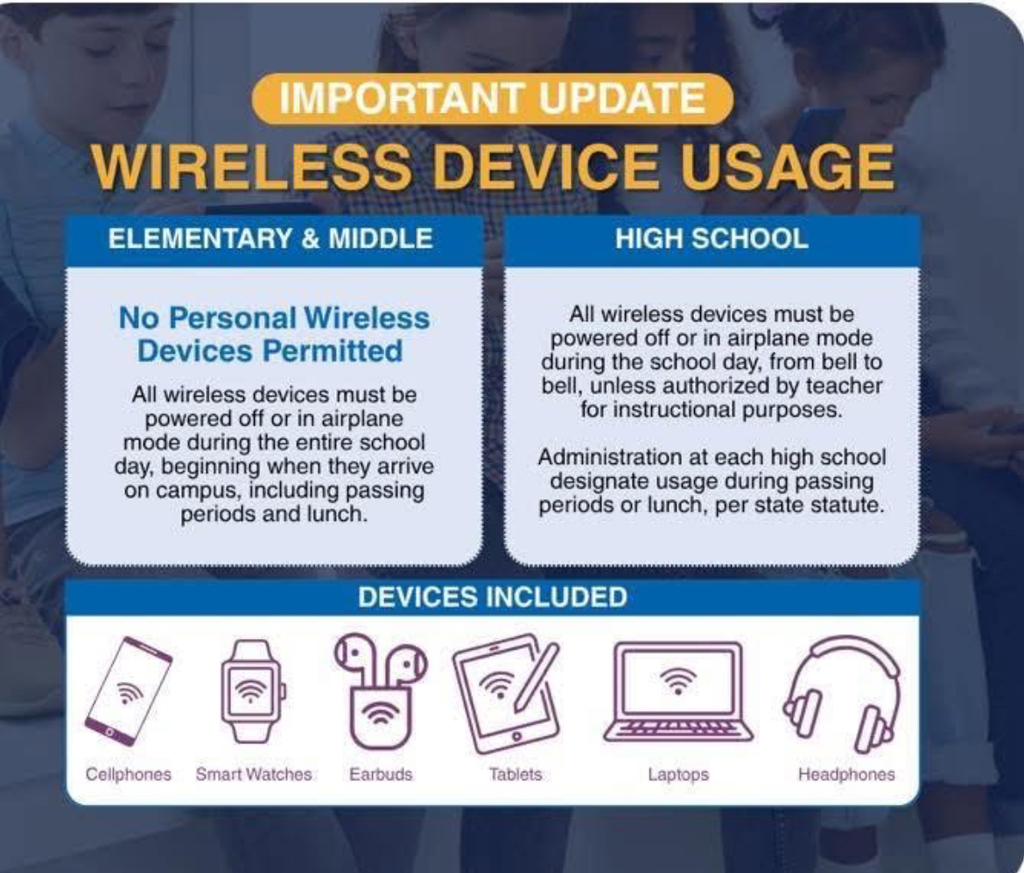 IMPORTANT UPDATE

WIRELESS DEVICE USAGE

ELEMENTARY & MIDDLE

No Personal Wireless Devices Permitted

All wireless devices must be powered off or in airplane mode during the entire school day, beginning when they arrive on campus, including passing periods and lunch.

HIGH SCHOOL

All wireless devices must be powered off or in airplane mode during the school day, from bell to bell, unless authorized by teacher for instructional purposes.

Administration at each high school designate usage during passing periods or lunch, per state statute.

DEVICES INCLUDED

Cellphones

Smart Watches

Earbuds

Tablets

Laptops

Headphones